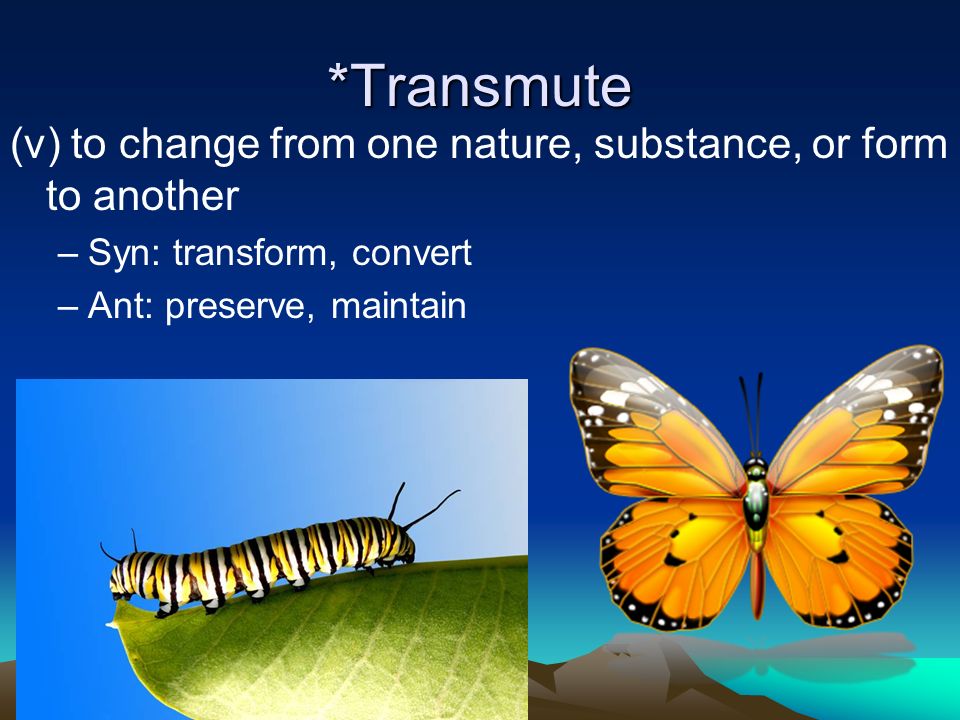 *Transmute

(v) to change from one nature, substance, or form to another

– Syn: transform, convert

– Ant: preserve, maintain